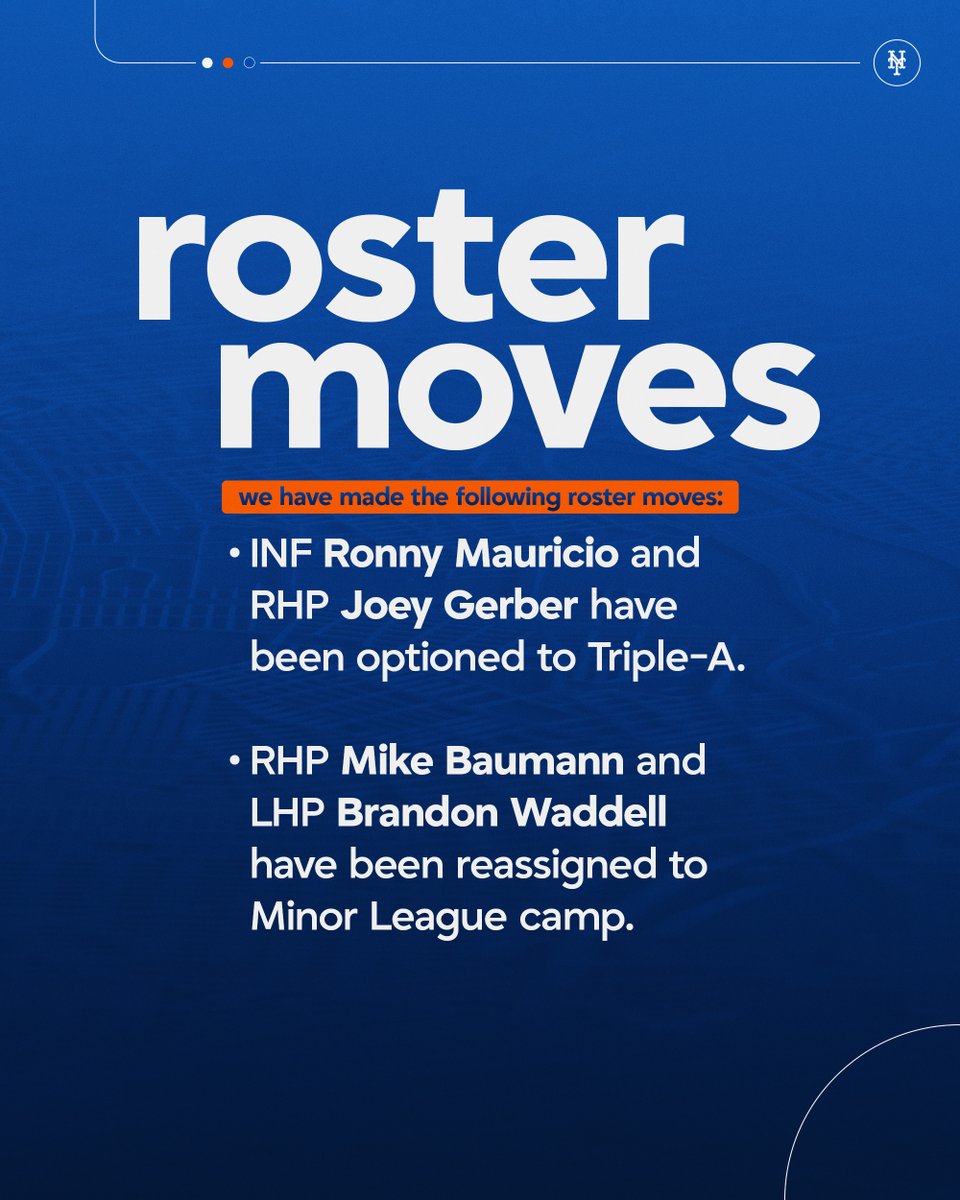 NY

roster moves

we have made the following roster moves:

• INF Ronny Mauricio and RHP Joey Gerber have been optioned to Triple-A.

• RHP Mike Baumann and LHP Brandon Waddell have been reassigned to Minor League camp.